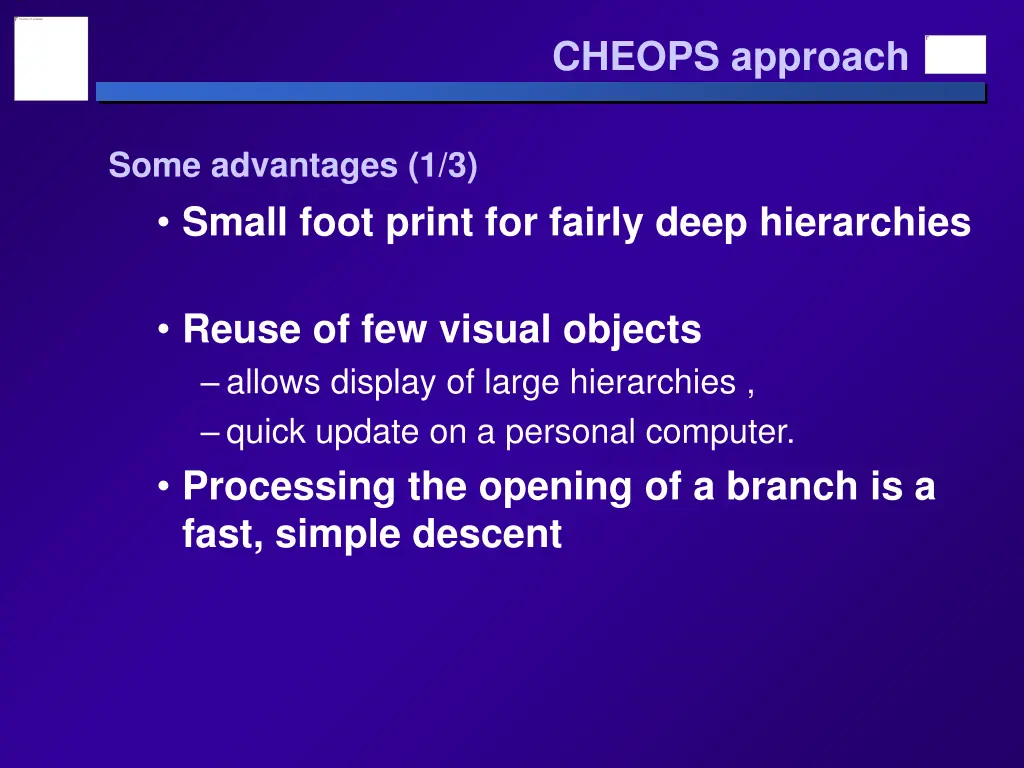 CHEOPS approach

Some advantages (1/3)

• Small foot print for fairly deep hierarchies

• Reuse of few visual objects
– allows display of large hierarchies ,
– quick update on a personal computer.

• Processing the opening of a branch is a fast, simple descent